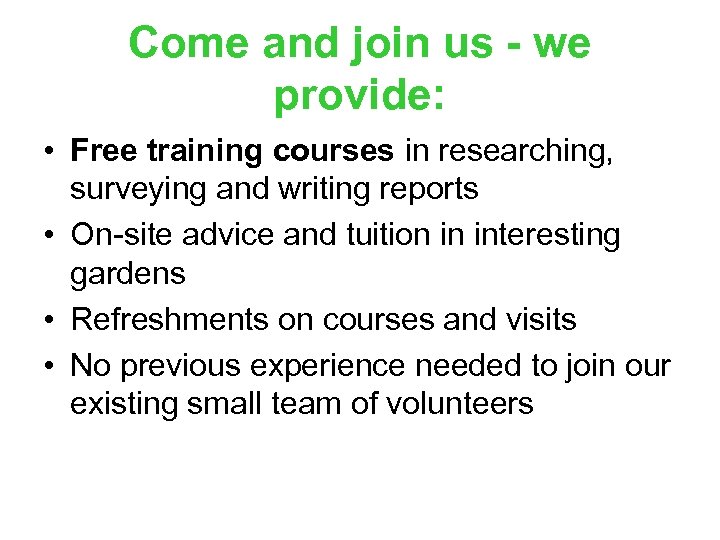 Come and join us - we provide:

• Free training courses in researching, surveying and writing reports
• On-site advice and tuition in interesting gardens
• Refreshments on courses and visits
• No previous experience needed to join our existing small team of volunteers